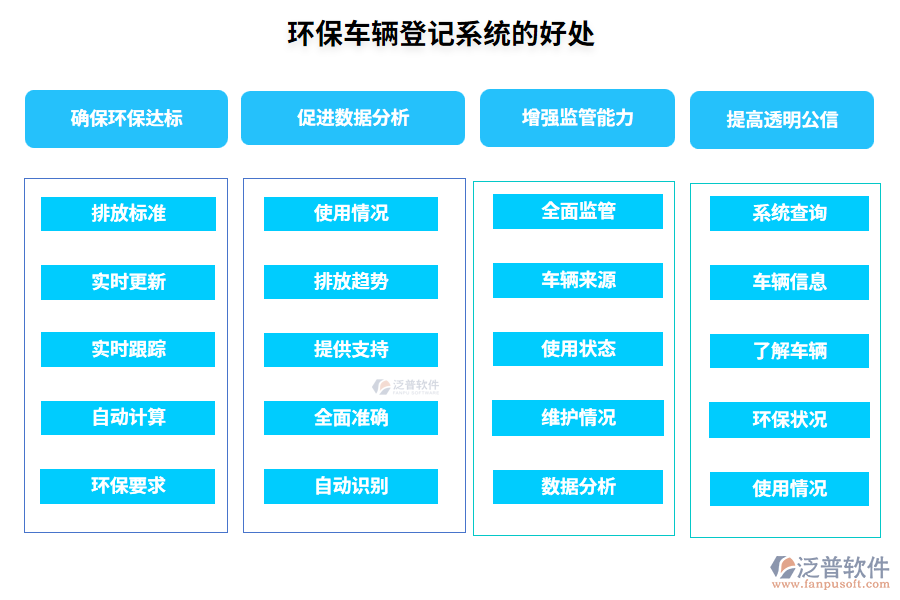 环保车辆登记系统的好处

确保环保达标

排放标准

实时更新

实时跟踪

自动计算

环保要求

促进数据分析

使用情况

排放趋势

提供支持

全面准确

自动识别

增强监管能力

全面监管

车辆来源

使用状态

维护情况

数据分析

提高透明公信

系统查询

车辆信息

了解车辆

环保状况

使用情况

泛普软件

泛普软件
www.fanpusoft.com